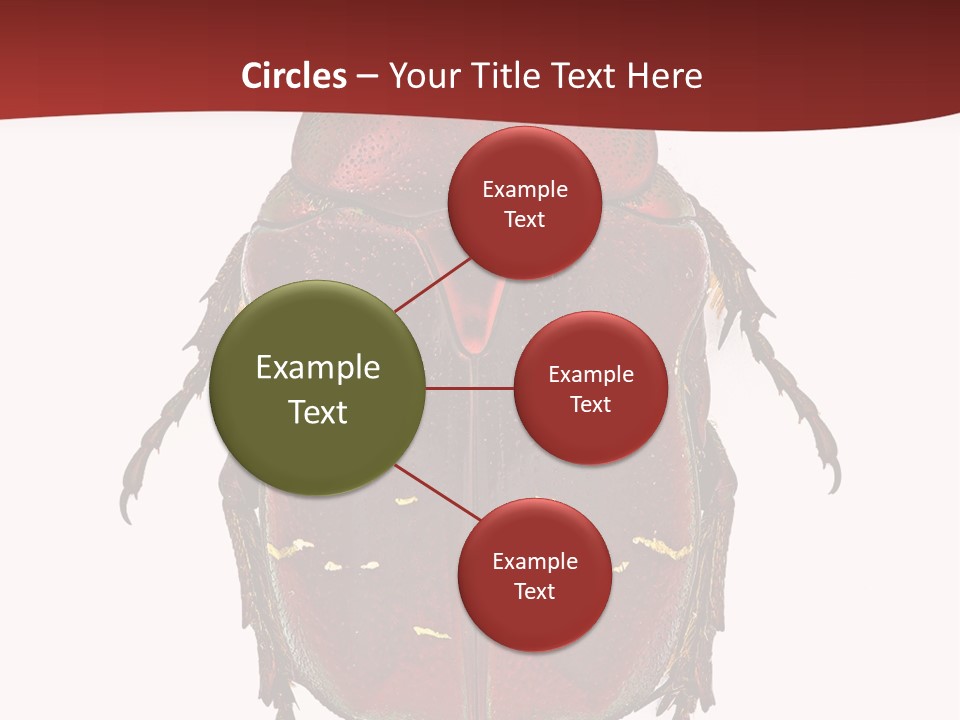 Circles – Your Title Text Here

Example Text

Example Text

Example Text

Example Text